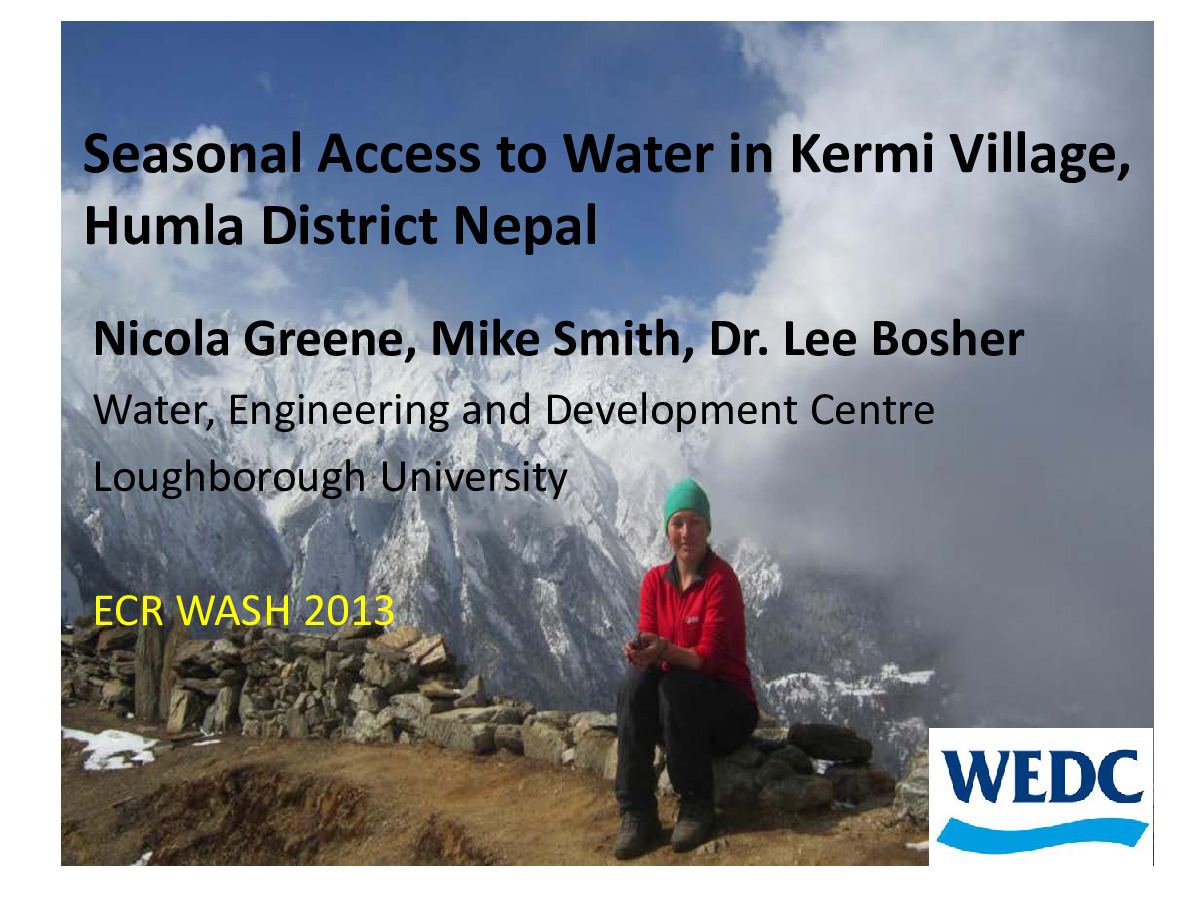 Seasonal Access to Water in Kermi Village, Humla District Nepal

Nicola Greene, Mike Smith, Dr. Lee Bosher

Water, Engineering and Development Centre

Loughborough University

ECR WASH 2013

WEDC